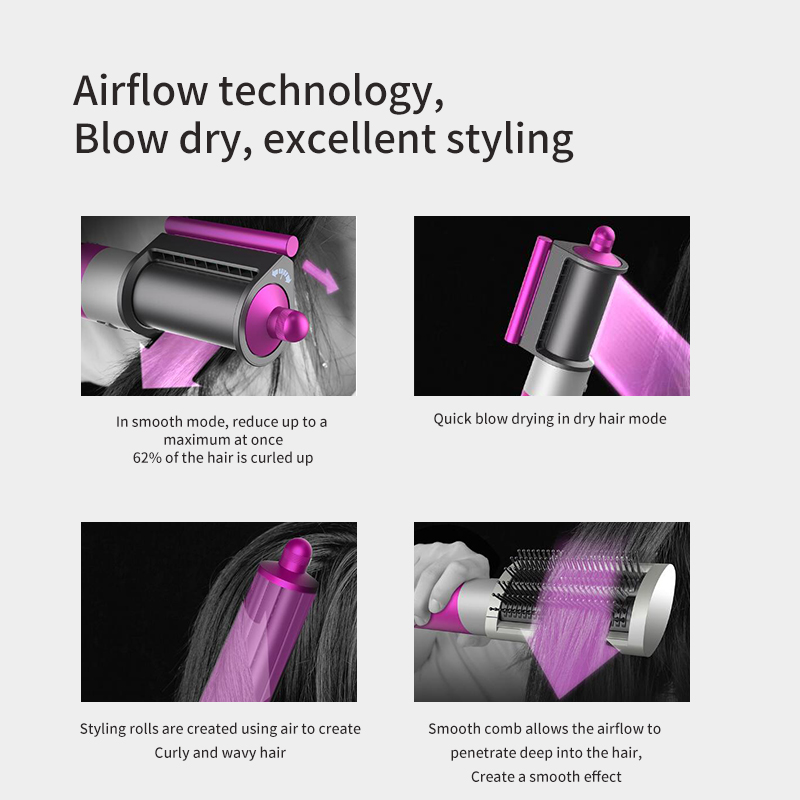 Airflow technology,
Blow dry, excellent styling

In smooth mode, reduce up to a maximum at once 62% of the hair is curled up

Quick blow drying in dry hair mode

Styling rolls are created using air to create Curly and wavy hair

Smooth comb allows the airflow to penetrate deep into the hair, Create a smooth effect